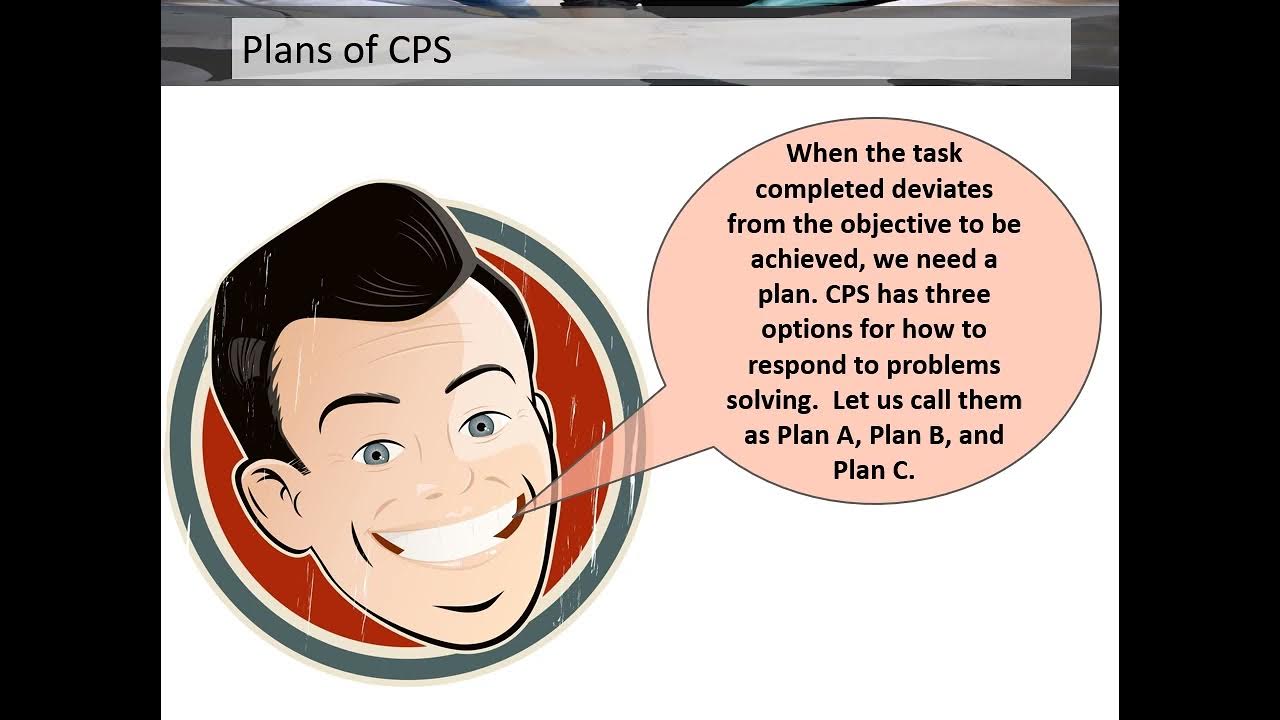 Plans of CPS

When the task completed deviates from the objective to be achieved, we need a plan. CPS has three options for how to respond to problems solving.  Let us call them as Plan A, Plan B, and Plan C.